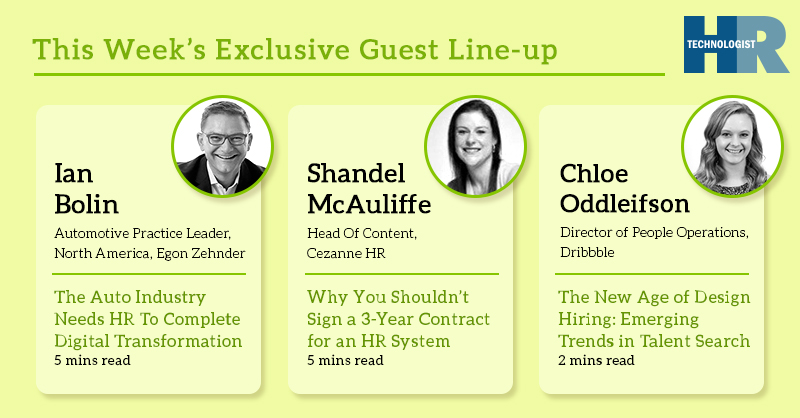 This Week's Exclusive Guest Line-up

HR TECHNOLOGIST

Ian Bolin

Automotive Practice Leader, North America, Egon Zehnder

The Auto Industry Needs HR To Complete Digital Transformation

5 mins read

Shandel McAuliffe

Head Of Content, Cezanne HR

Why You Shouldn't Sign a 3-Year Contract for an HR System

5 mins read

Chloe Oddleifson

Director of People Operations, Dribbble

The New Age of Design Hiring: Emerging Trends in Talent Search

2 mins read